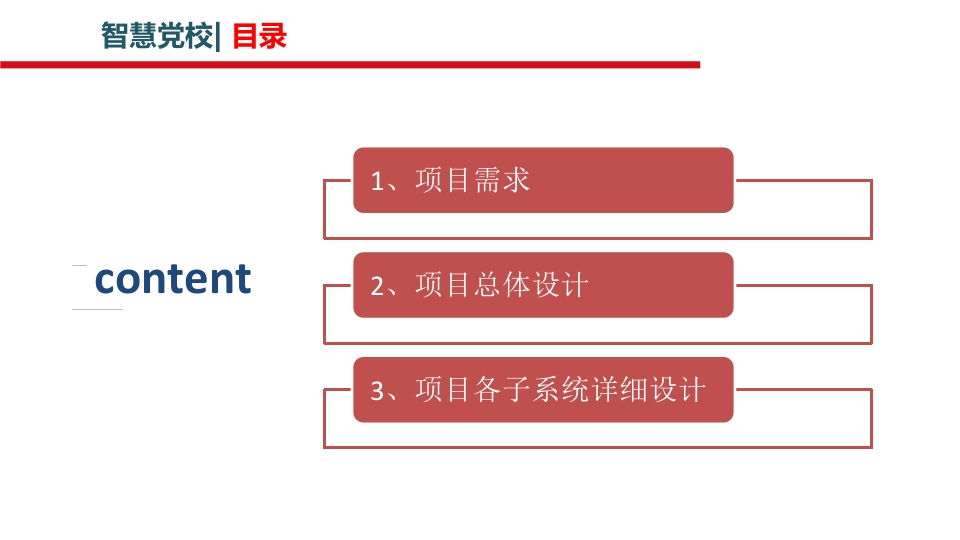 智慧党校| 目录

content

1、项目需求

2、项目总体设计

3、项目各子系统详细设计